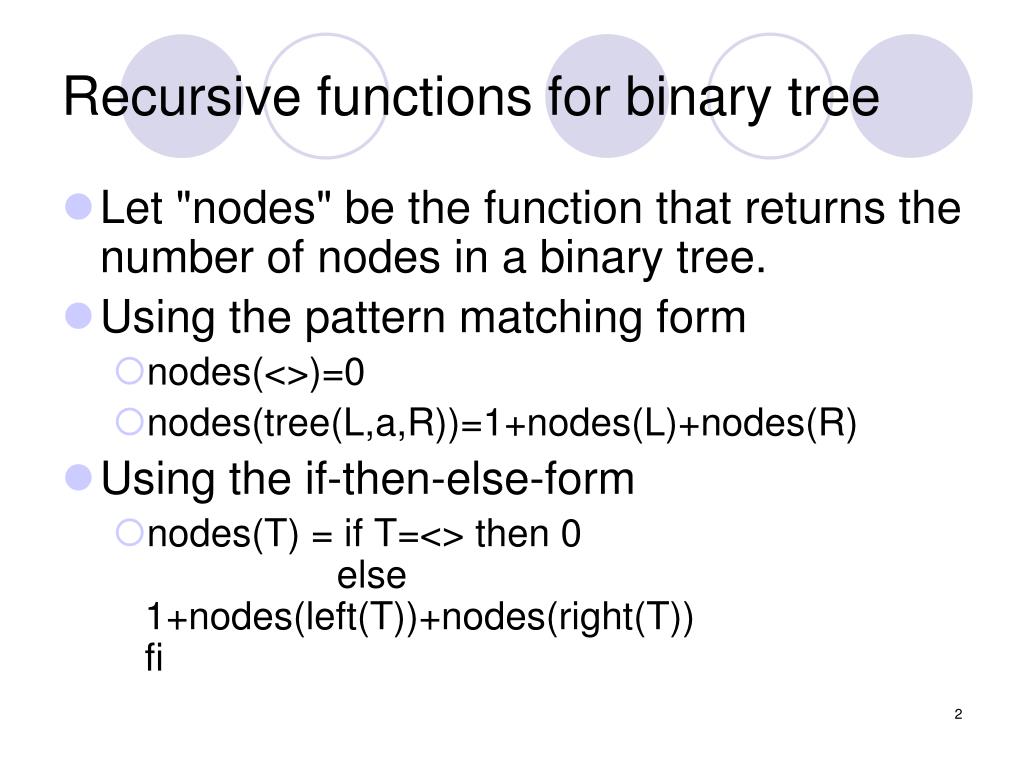 Recursive functions for binary tree

Let "nodes" be the function that returns the number of nodes in a binary tree.

Using the pattern matching form

nodes(<>)=0

nodes(tree(L,a,R))=1+nodes(L)+nodes(R)

Using the if-then-else-form

nodes(T) = if T=<> then 0
else
1+nodes(left(T))+nodes(right(T))
fi

2